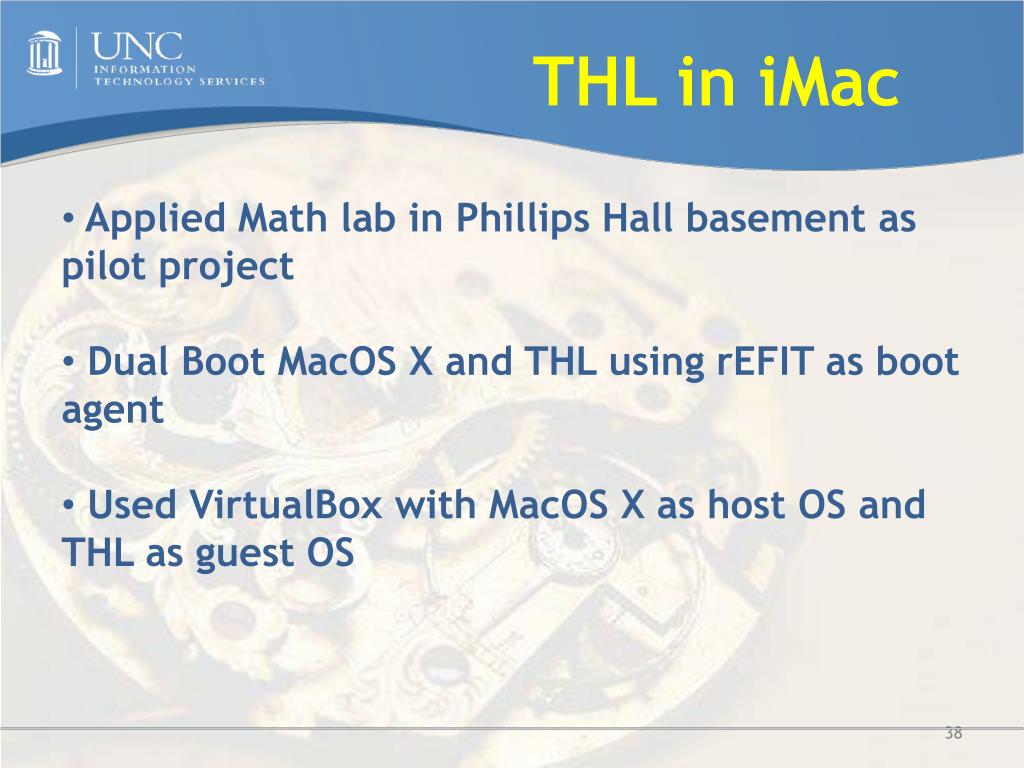 UNC
INFORMATION
TECHNOLOGY SERVICES

THL in iMac

• Applied Math lab in Phillips Hall basement as pilot project

• Dual Boot MacOS X and THL using rEFIT as boot agent

• Used VirtualBox with MacOS X as host OS and THL as guest OS

38